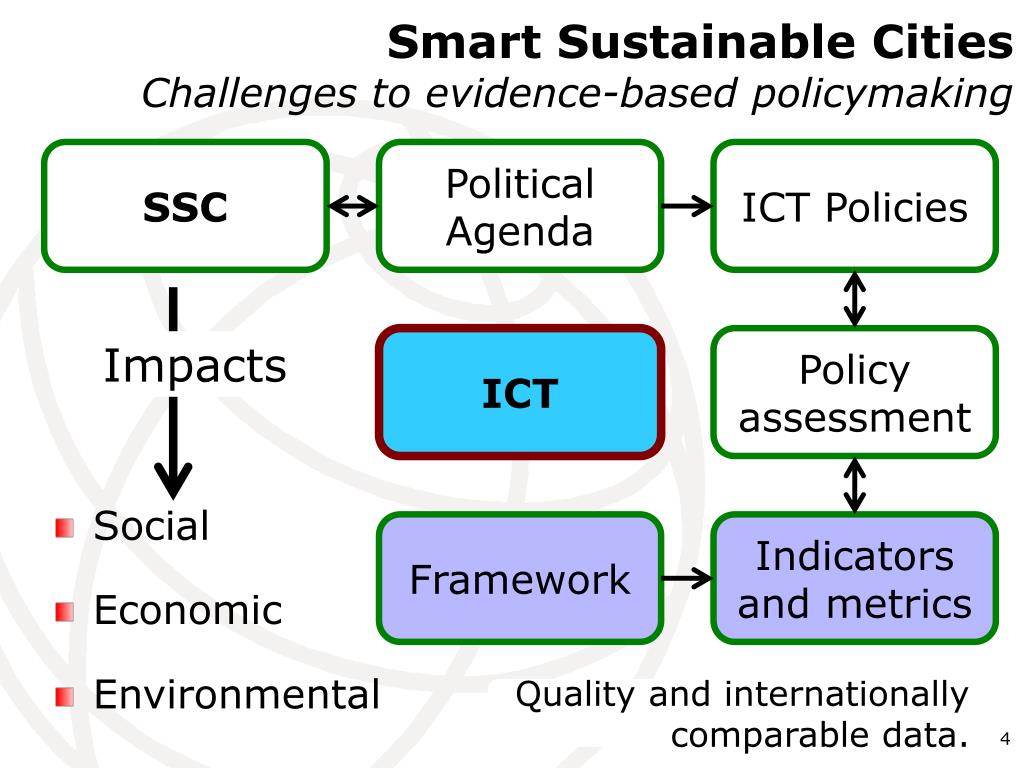 Smart Sustainable Cities
Challenges to evidence-based policymaking

SSC

Political Agenda

ICT Policies

Impacts

ICT

Policy assessment

Social

Economic

Environmental

Framework

Indicators and metrics

Quality and internationally comparable data.

4